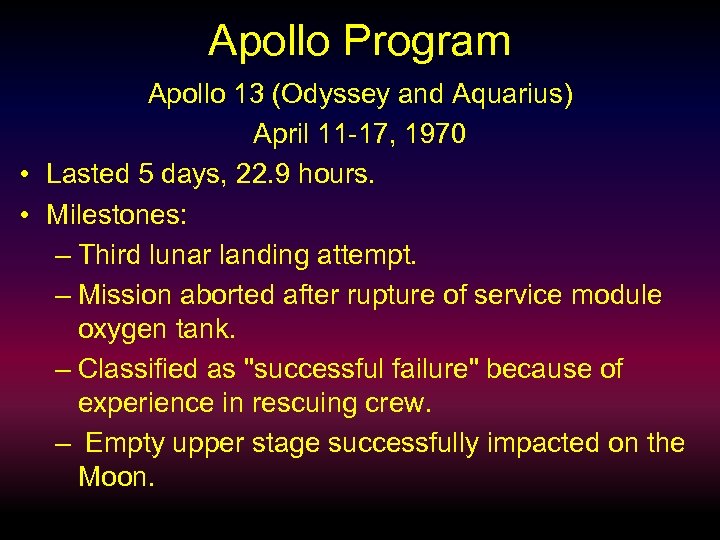 Apollo Program

Apollo 13 (Odyssey and Aquarius)

April 11-17, 1970

• Lasted 5 days, 22.9 hours.

• Milestones:

– Third lunar landing attempt.

– Mission aborted after rupture of service module oxygen tank.

– Classified as "successful failure" because of experience in rescuing crew.

– Empty upper stage successfully impacted on the Moon.